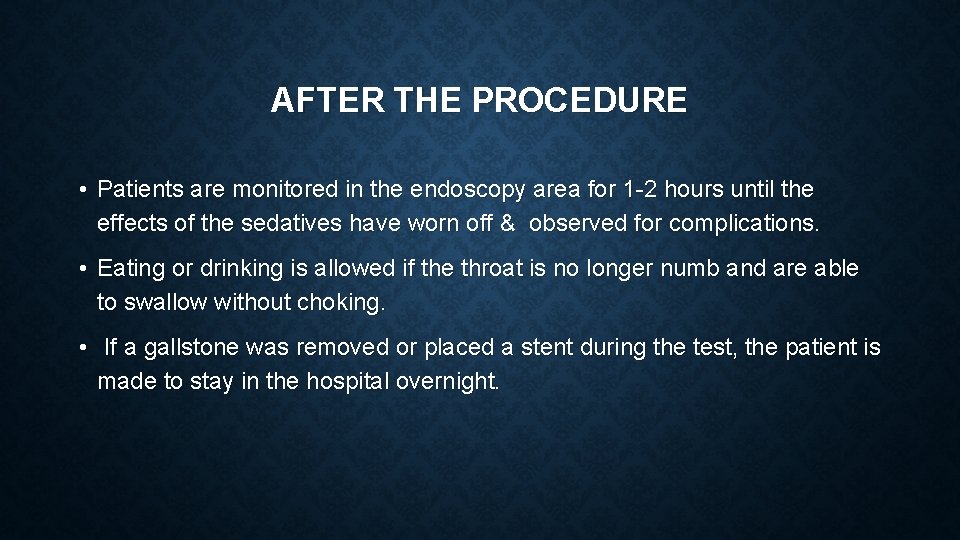 AFTER THE PROCEDURE

• Patients are monitored in the endoscopy area for 1-2 hours until the effects of the sedatives have worn off & observed for complications.

• Eating or drinking is allowed if the throat is no longer numb and are able to swallow without choking.

• If a gallstone was removed or placed a stent during the test, the patient is made to stay in the hospital overnight.